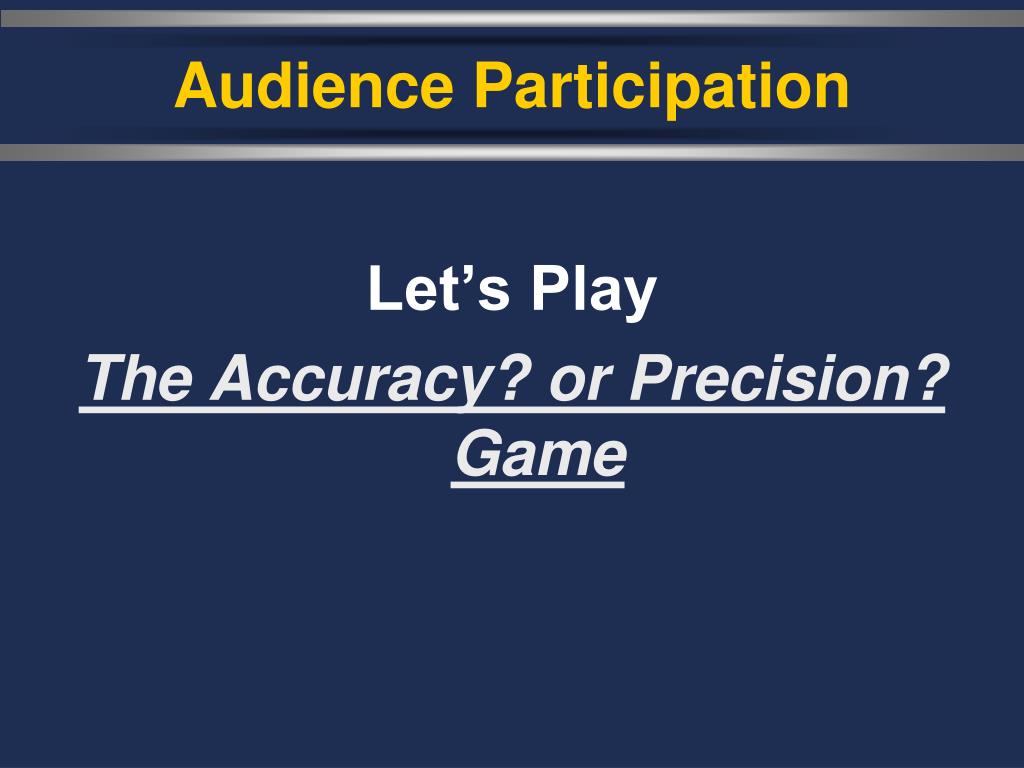 Audience Participation

Let’s Play

The Accuracy? or Precision? Game